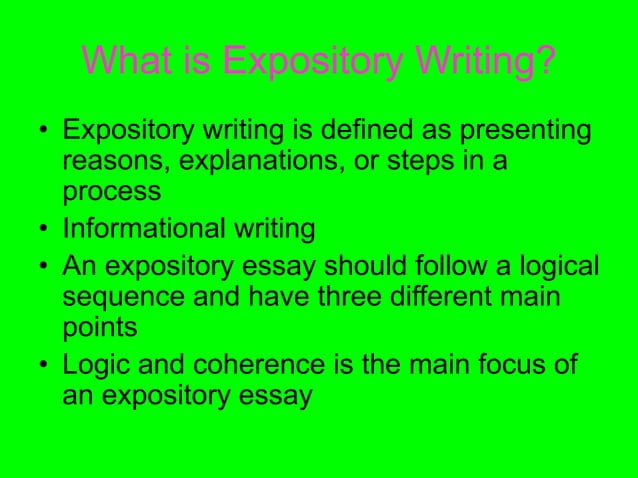 What is Expository Writing?

• Expository writing is defined as presenting reasons, explanations, or steps in a process
• Informational writing
• An expository essay should follow a logical sequence and have three different main points
• Logic and coherence is the main focus of an expository essay